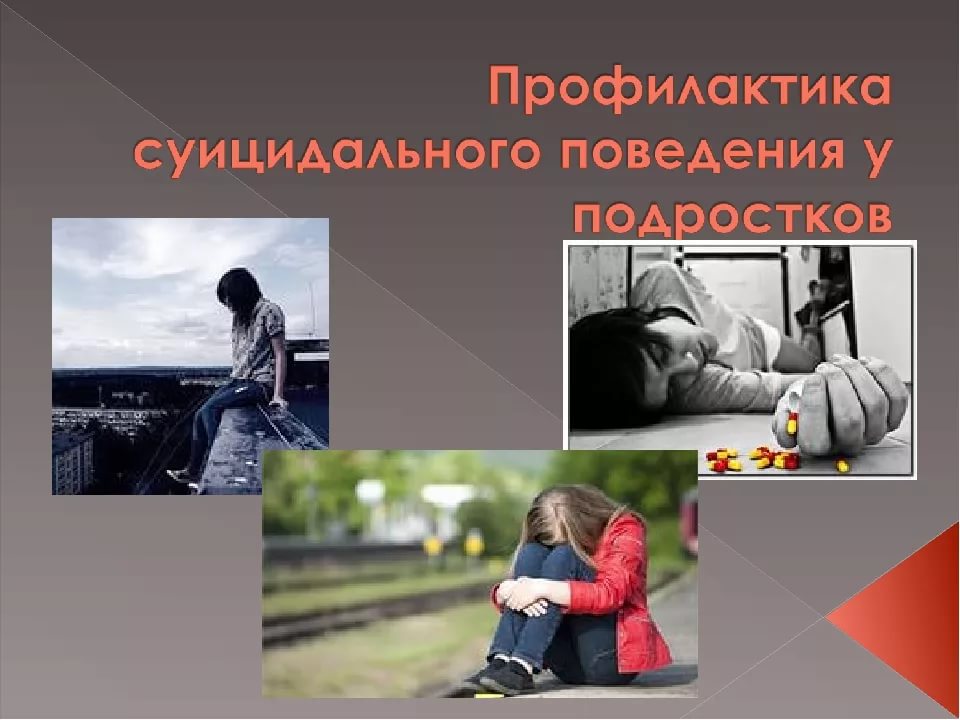 Профилактика суицидального поведения у подростков